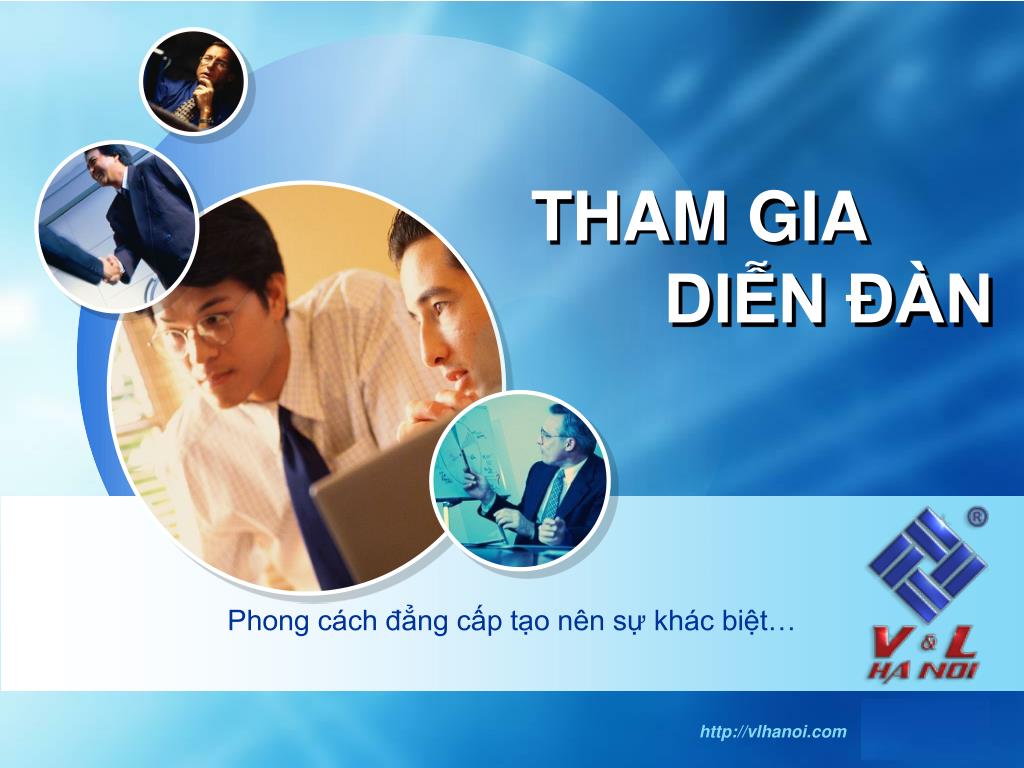 THAM GIA
DIỄN ĐÀN

Phong cách đẳng cấp tạo nên sự khác biệt…

®
V & L
HA NOI

http://vlhanoi.com